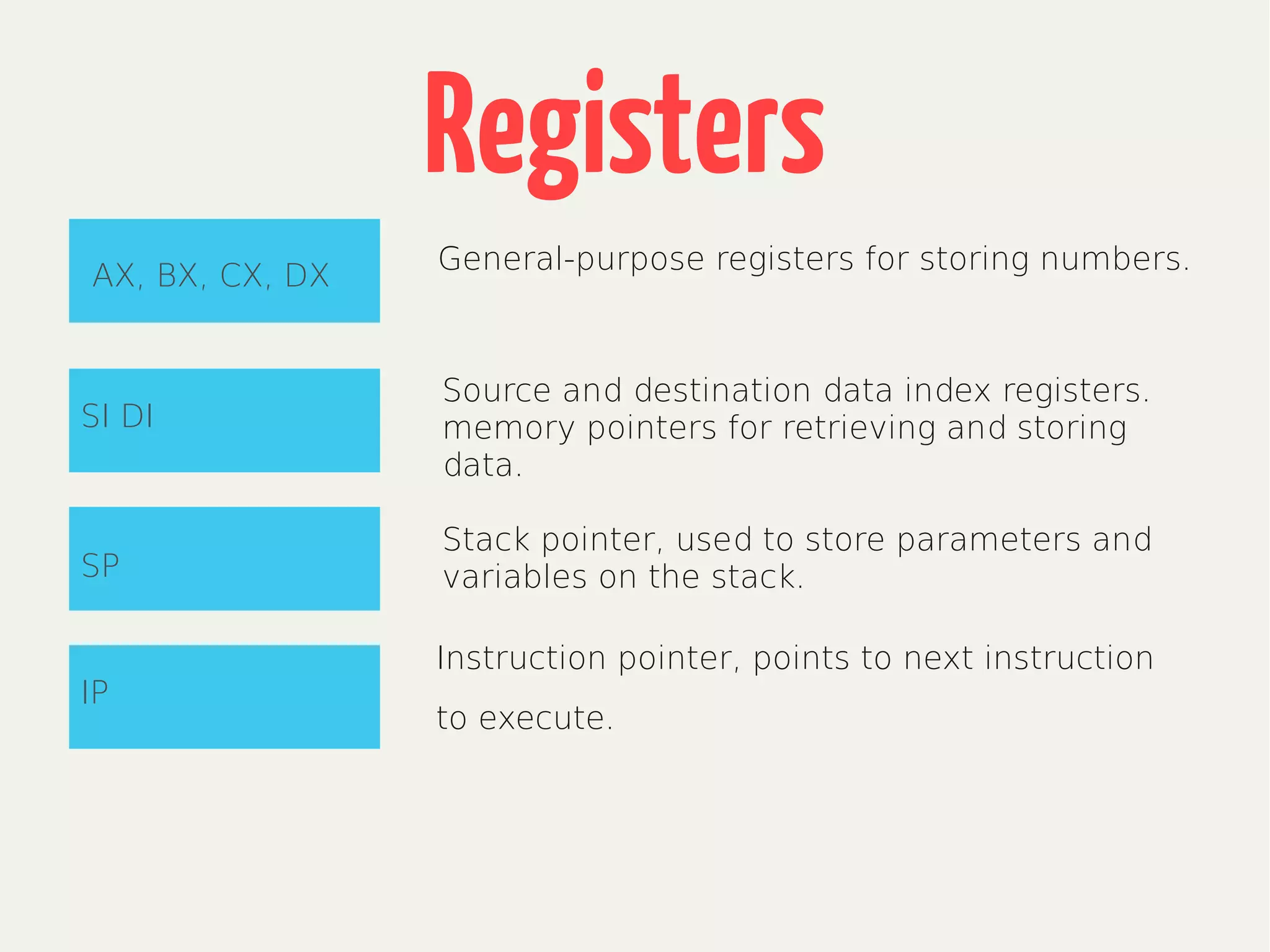 Registers

AX, BX, CX, DX

General-purpose registers for storing numbers.

SI DI

Source and destination data index registers. memory pointers for retrieving and storing data.

SP

Stack pointer, used to store parameters and variables on the stack.

IP

Instruction pointer, points to next instruction to execute.